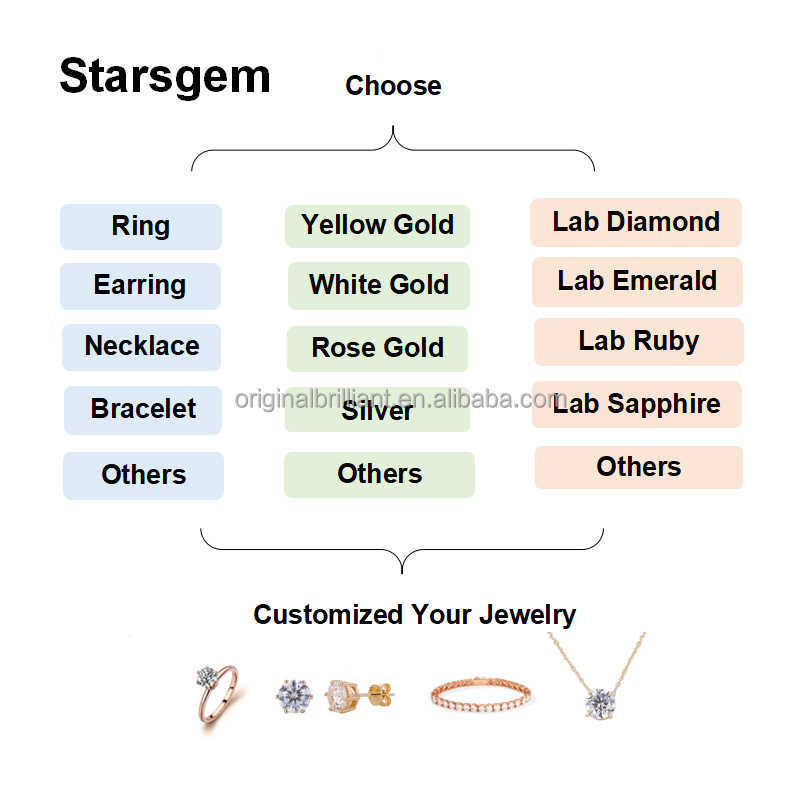 Starsgem

Choose

Ring
Earring
Necklace
Bracelet
Others

Yellow Gold
White Gold
Rose Gold
Silver
Others

Lab Diamond
Lab Emerald
Lab Ruby
Lab Sapphire
Others

originalbrilliant.en.alibaba.com

Customized Your Jewelry